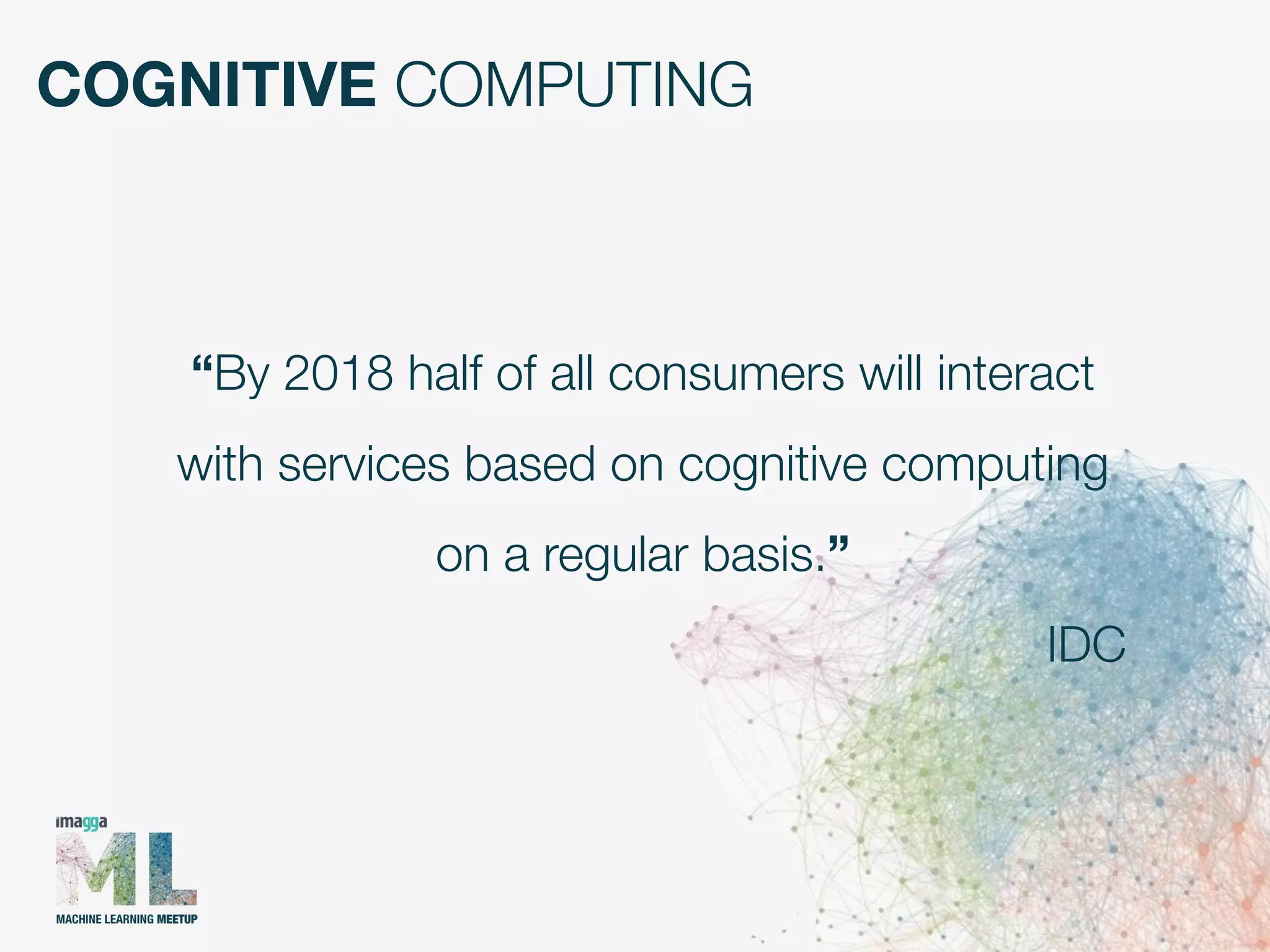 COGNITIVE COMPUTING

“By 2018 half of all consumers will interact with services based on cognitive computing on a regular basis.”

IDC

imagga
ML
MACHINE LEARNING MEETUP